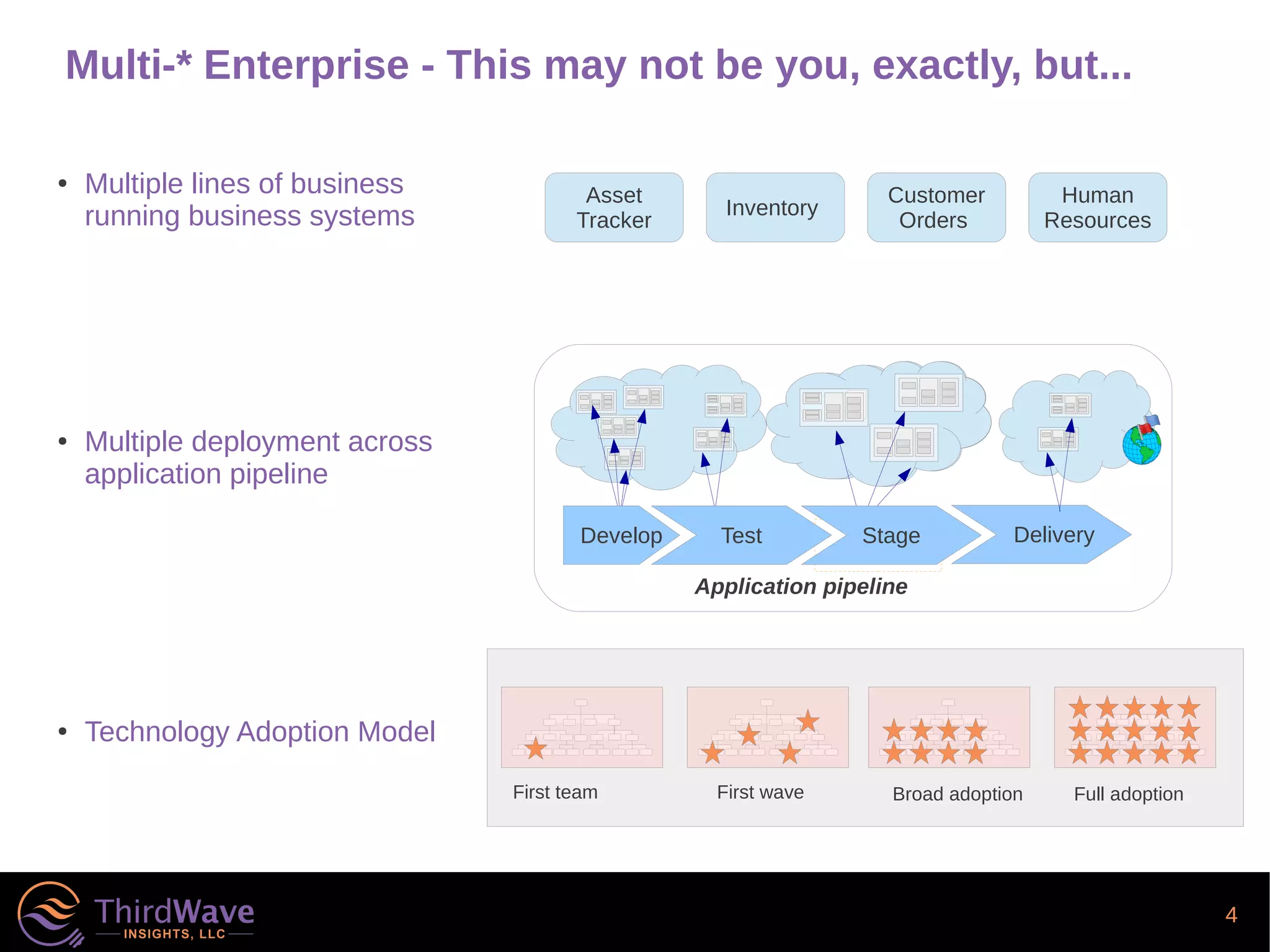 Multi-* Enterprise - This may not be you, exactly, but...

• Multiple lines of business running business systems

Asset Tracker

Inventory

Customer Orders

Human Resources

• Multiple deployment across application pipeline

Develop

Test

Stage

Delivery

Application pipeline

• Technology Adoption Model

First team

First wave

Broad adoption

Full adoption

ThirdWave
INSIGHTS, LLC

4